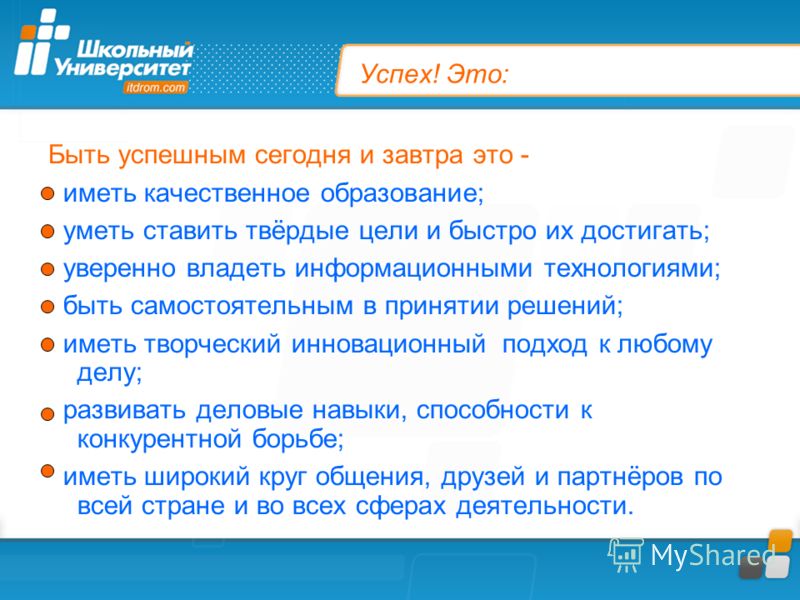 Школьный Университет
itdrom.com

Успех! Это:

Быть успешным сегодня и завтра это -

иметь качественное образование;

уметь ставить твёрдые цели и быстро их достигать;

уверенно владеть информационными технологиями;

быть самостоятельным в принятии решений;

иметь творческий инновационный подход к любому делу;

развивать деловые навыки, способности к конкурентной борьбе;

иметь широкий круг общения, друзей и партнёров по всей стране и во всех сферах деятельности.

MyShared